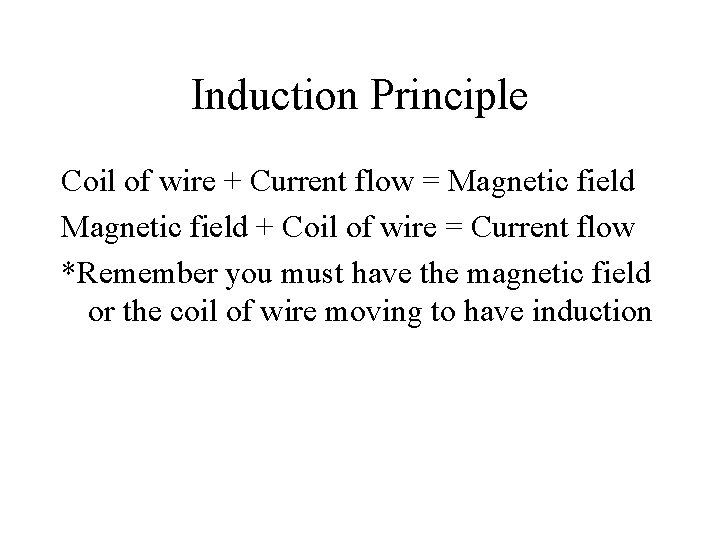 Induction Principle

Coil of wire + Current flow = Magnetic field

Magnetic field + Coil of wire = Current flow

*Remember you must have the magnetic field or the coil of wire moving to have induction